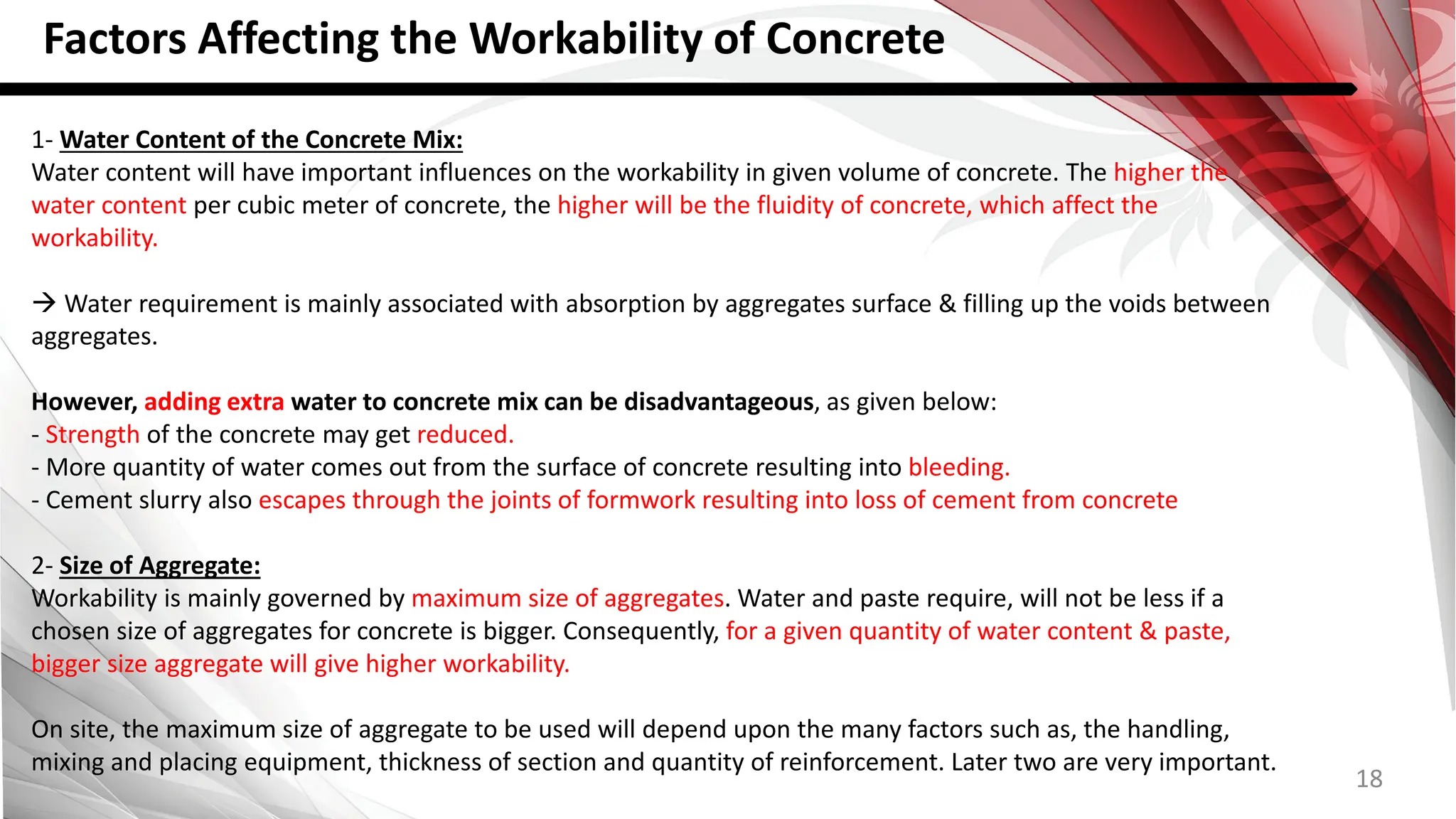 Factors Affecting the Workability of Concrete

1- Water Content of the Concrete Mix:
Water content will have important influences on the workability in given volume of concrete. The higher the water content per cubic meter of concrete, the higher will be the fluidity of concrete, which affect the workability.

→ Water requirement is mainly associated with absorption by aggregates surface & filling up the voids between aggregates.

However, adding extra water to concrete mix can be disadvantageous, as given below:
- Strength of the concrete may get reduced.
- More quantity of water comes out from the surface of concrete resulting into bleeding.
- Cement slurry also escapes through the joints of formwork resulting into loss of cement from concrete

2- Size of Aggregate:
Workability is mainly governed by maximum size of aggregates. Water and paste require, will not be less if a chosen size of aggregates for concrete is bigger. Consequently, for a given quantity of water content & paste, bigger size aggregate will give higher workability.

On site, the maximum size of aggregate to be used will depend upon the many factors such as, the handling, mixing and placing equipment, thickness of section and quantity of reinforcement. Later two are very important.

18